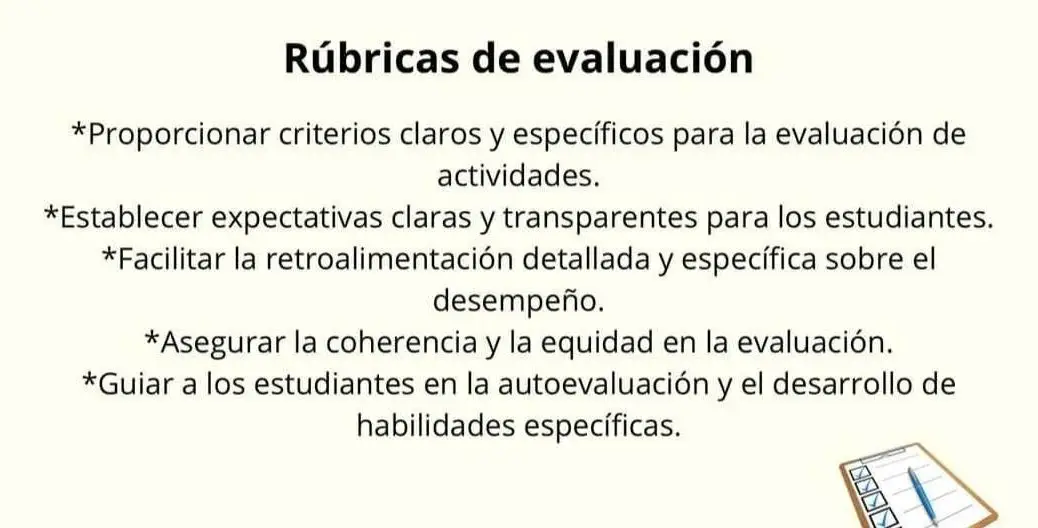 Rúbricas de evaluación

*Proporcionar criterios claros y específicos para la evaluación de actividades.
*Establecer expectativas claras y transparentes para los estudiantes.
*Facilitar la retroalimentación detallada y específica sobre el desempeño.
*Asegurar la coherencia y la equidad en la evaluación.
*Guiar a los estudiantes en la autoevaluación y el desarrollo de habilidades específicas.